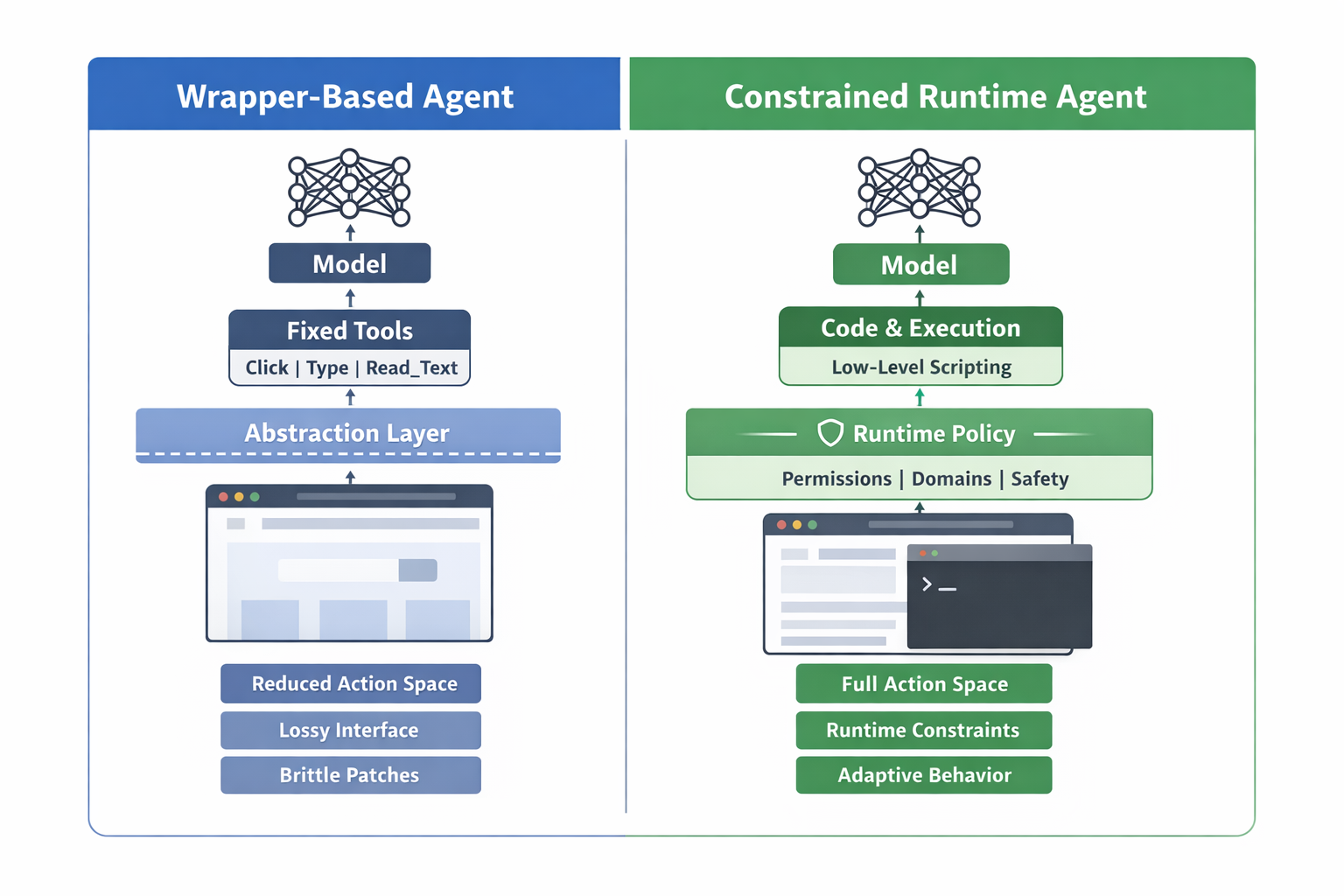 Wrapper-Based Agent

Model

Fixed Tools

Click | Type | Read_Text

Abstraction Layer

Reduced Action Space

Lossy Interface

Brittle Patches

Constrained Runtime Agent

Model

Code & Execution

Low-Level Scripting

Runtime Policy

Permissions | Domains | Safety

>_

Full Action Space

Runtime Constraints

Adaptive Behavior